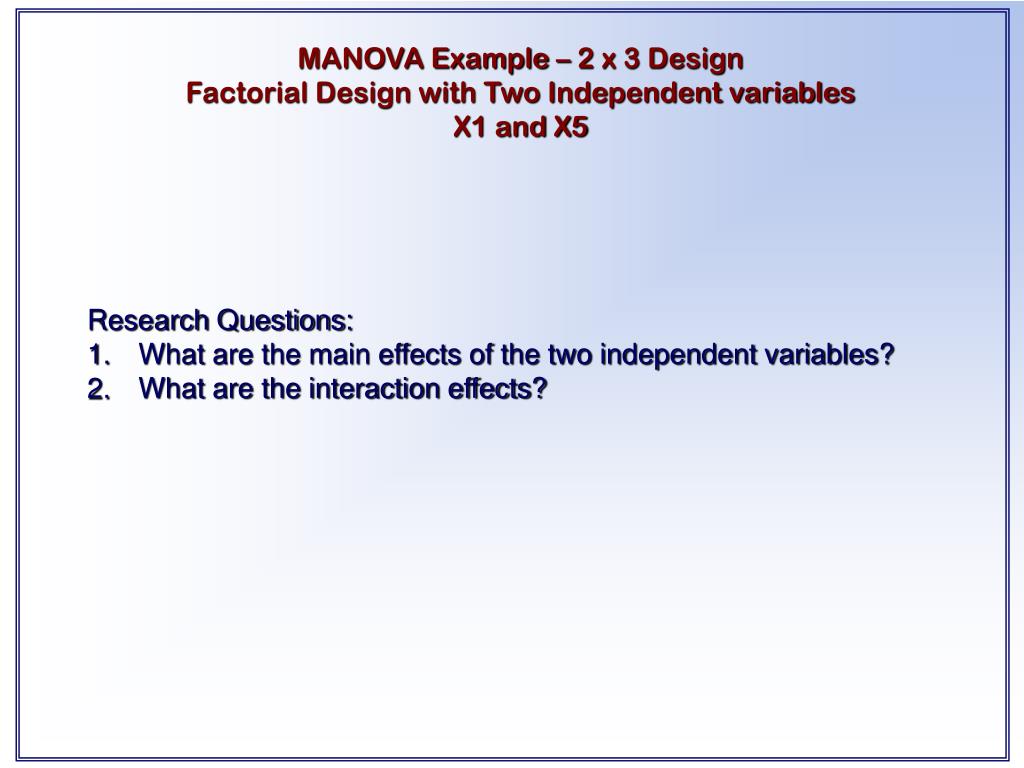 MANOVA Example – 2 x 3 Design
Factorial Design with Two Independent variables
X1 and X5

Research Questions:
1. What are the main effects of the two independent variables?
2. What are the interaction effects?